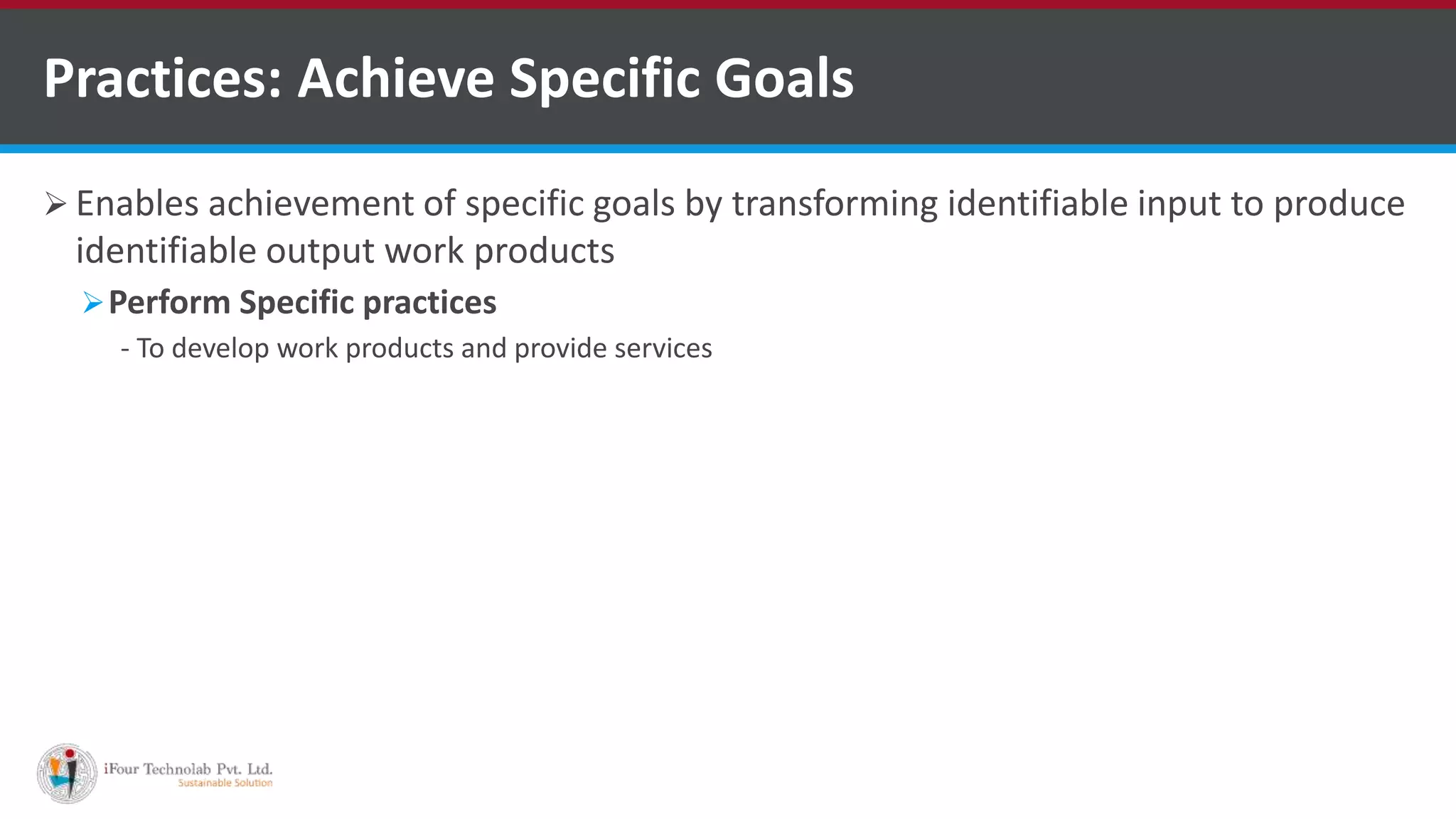 Practices: Achieve Specific Goals

➢ Enables achievement of specific goals by transforming identifiable input to produce identifiable output work products

➢ Perform Specific practices

- To develop work products and provide services

iFour Technolab Pvt. Ltd.
Sustainable Solution